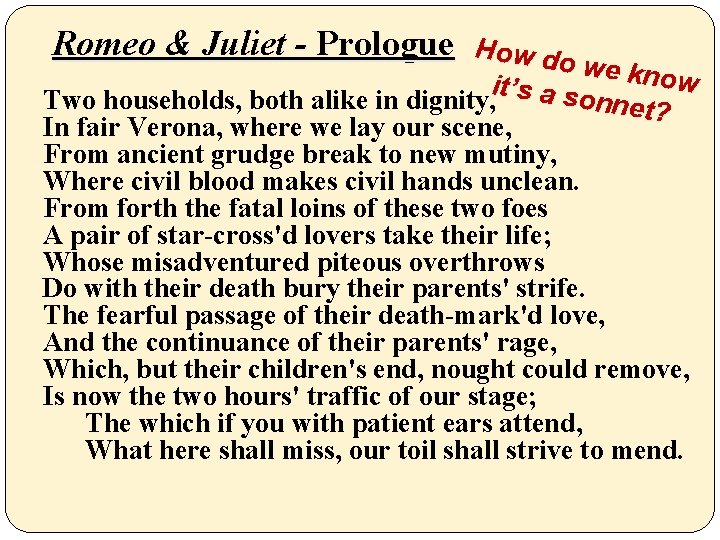 Romeo & Juliet - Prologue

How do we know it's a sonnet?

Two households, both alike in dignity,
In fair Verona, where we lay our scene,
From ancient grudge break to new mutiny,
Where civil blood makes civil hands unclean.
From forth the fatal loins of these two foes
A pair of star-cross'd lovers take their life;
Whose misadventured piteous overthrows
Do with their death bury their parents' strife.
The fearful passage of their death-mark'd love,
And the continuance of their parents' rage,
Which, but their children's end, nought could remove,
Is now the two hours' traffic of our stage;
The which if you with patient ears attend,
What here shall miss, our toil shall strive to mend.